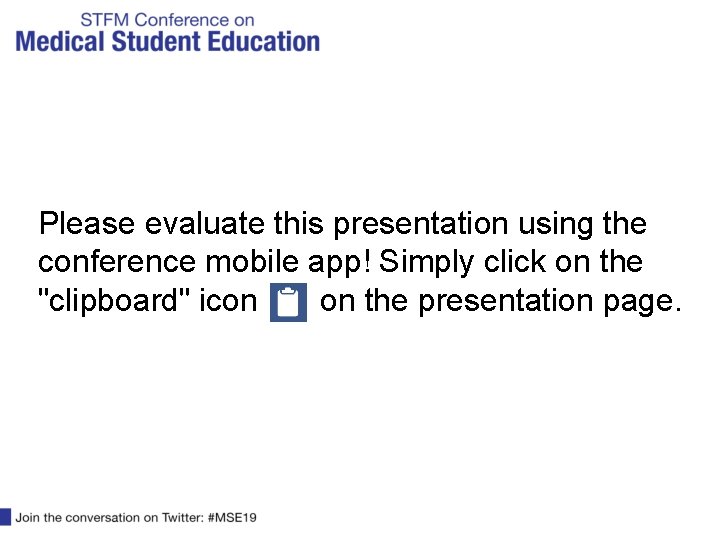 STFM Conference on
Medical Student Education

Please evaluate this presentation using the conference mobile app! Simply click on the "clipboard" icon on the presentation page.

Join the conversation on Twitter: #MSE19